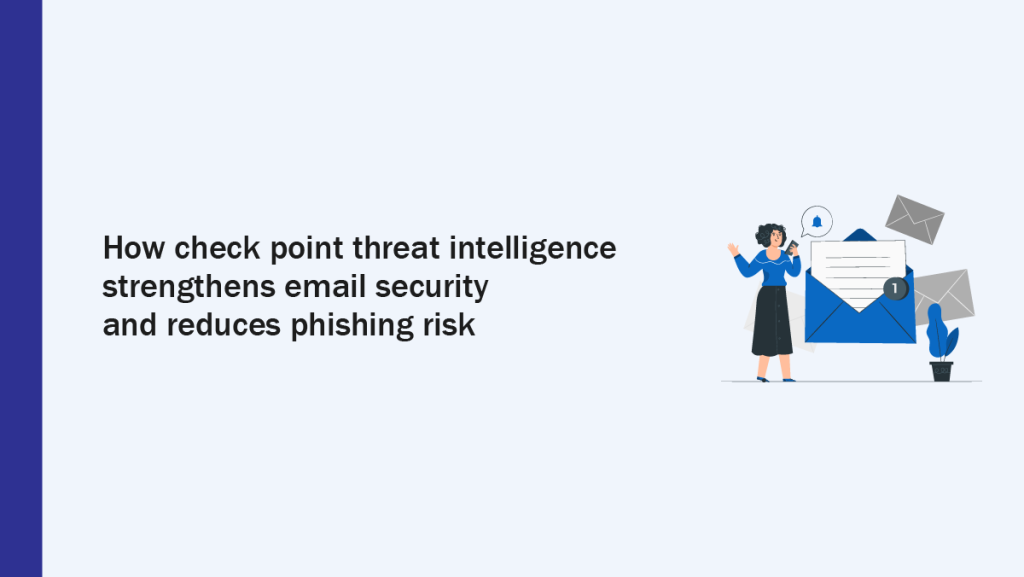 How check point threat intelligence strengthens email security and reduces phishing risk

1